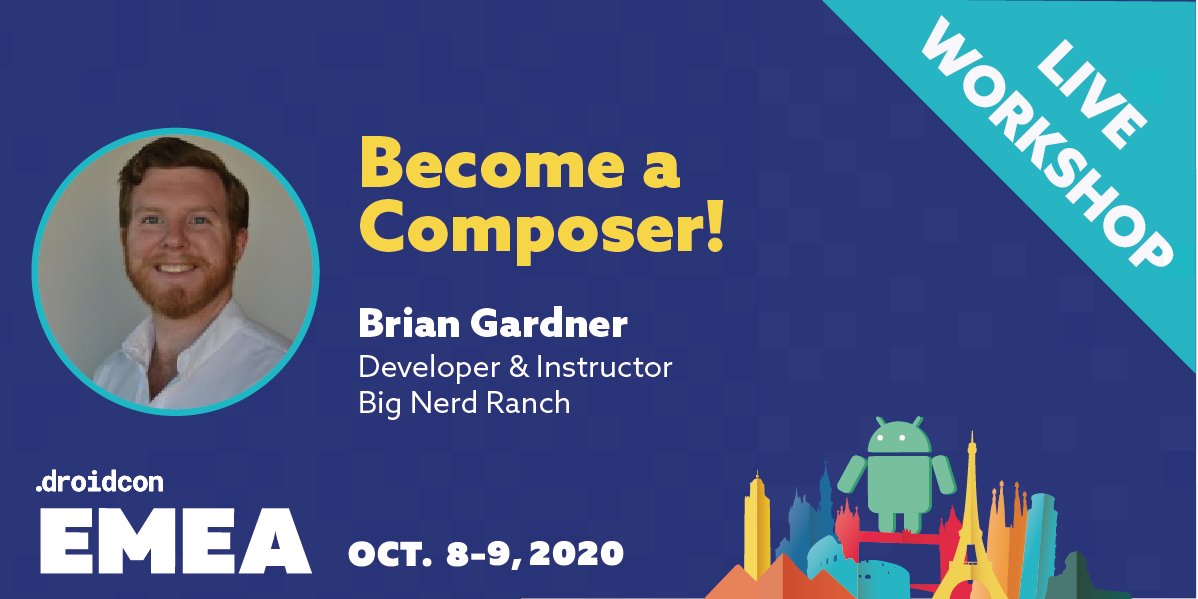 LIVE WORKSHOP

Become a Composer!

Brian Gardner
Developer & Instructor
Big Nerd Ranch

.droidcon
EMEA
OCT. 8-9, 2020